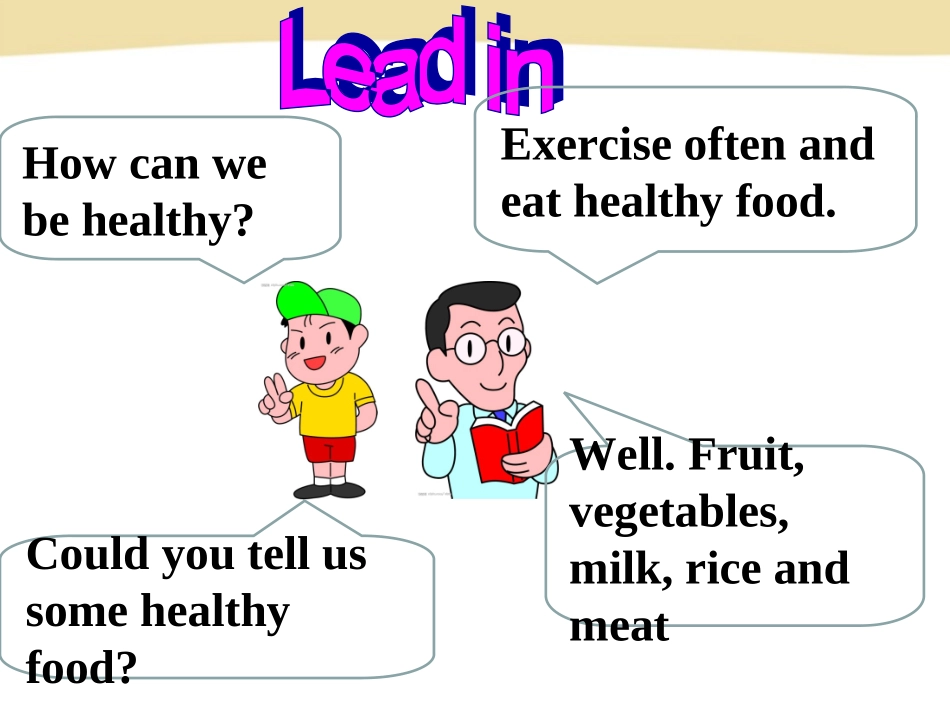 Lead in

How can we be healthy?

Exercise often and eat healthy food.

Could you tell us some healthy food?

Well. Fruit, vegetables, milk, rice and meat